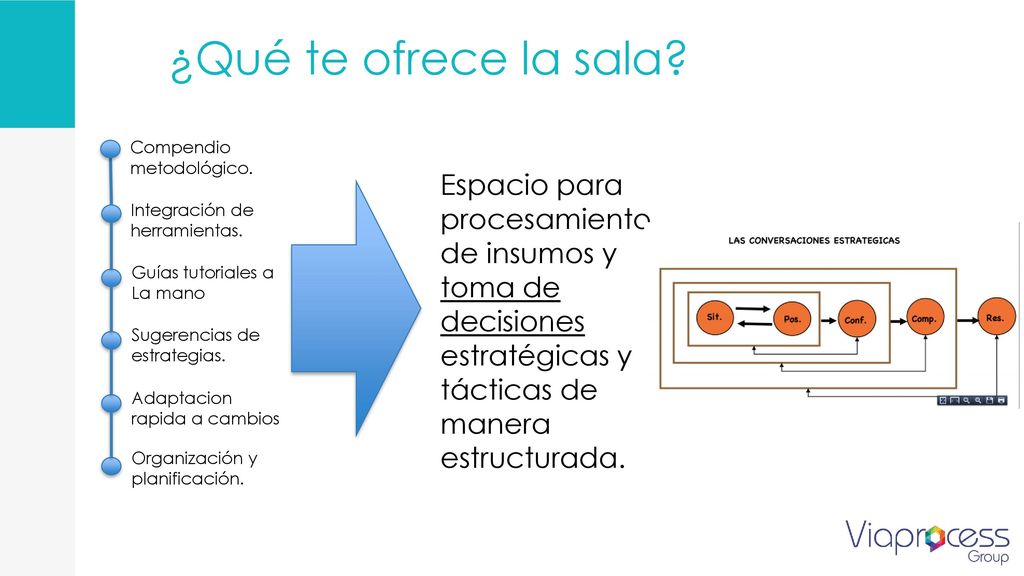 ¿Qué te ofrece la sala?

Compendio metodológico.

Integración de herramientas.

Guías tutoriales a La mano

Sugerencias de estrategias.

Adaptacion rapida a cambios

Organización y planificación.

Espacio para procesamiento de insumos y toma de decisiones estratégicas y tácticas de manera estructurada.

LAS CONVERSACIONES ESTRATEGICAS

Sit.

Pos.

Conf.

Comp.

Res.

Viaprocess Group